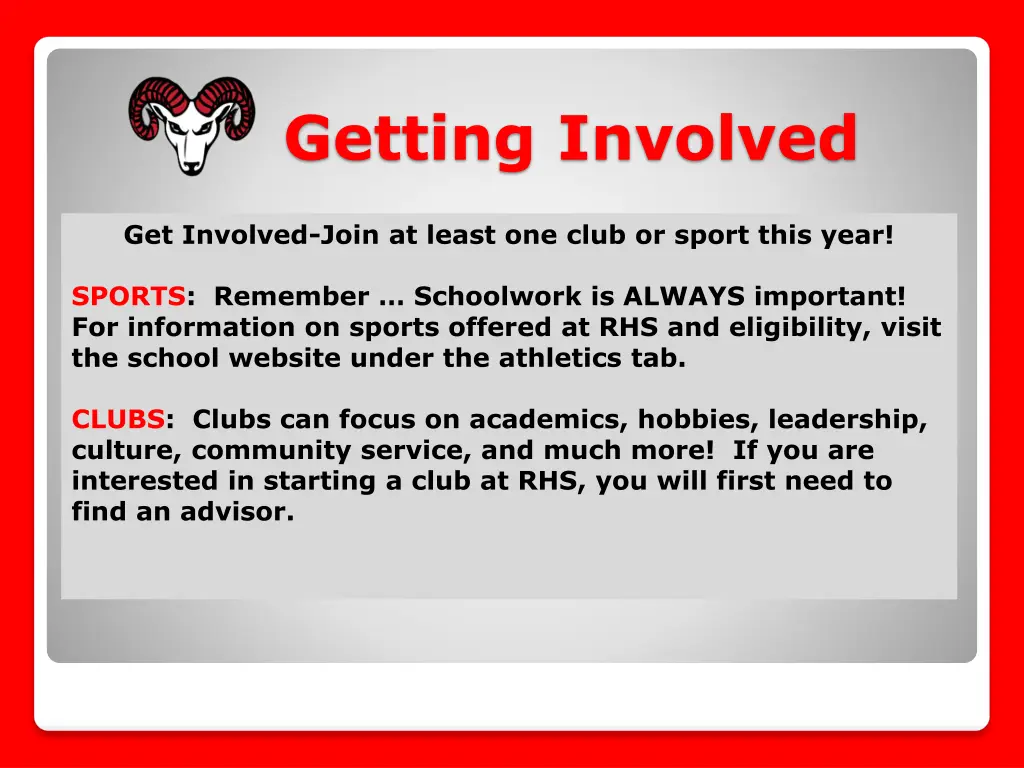 Getting Involved

Get Involved-Join at least one club or sport this year!

SPORTS: Remember … Schoolwork is ALWAYS important! For information on sports offered at RHS and eligibility, visit the school website under the athletics tab.

CLUBS: Clubs can focus on academics, hobbies, leadership, culture, community service, and much more! If you are interested in starting a club at RHS, you will first need to find an advisor.